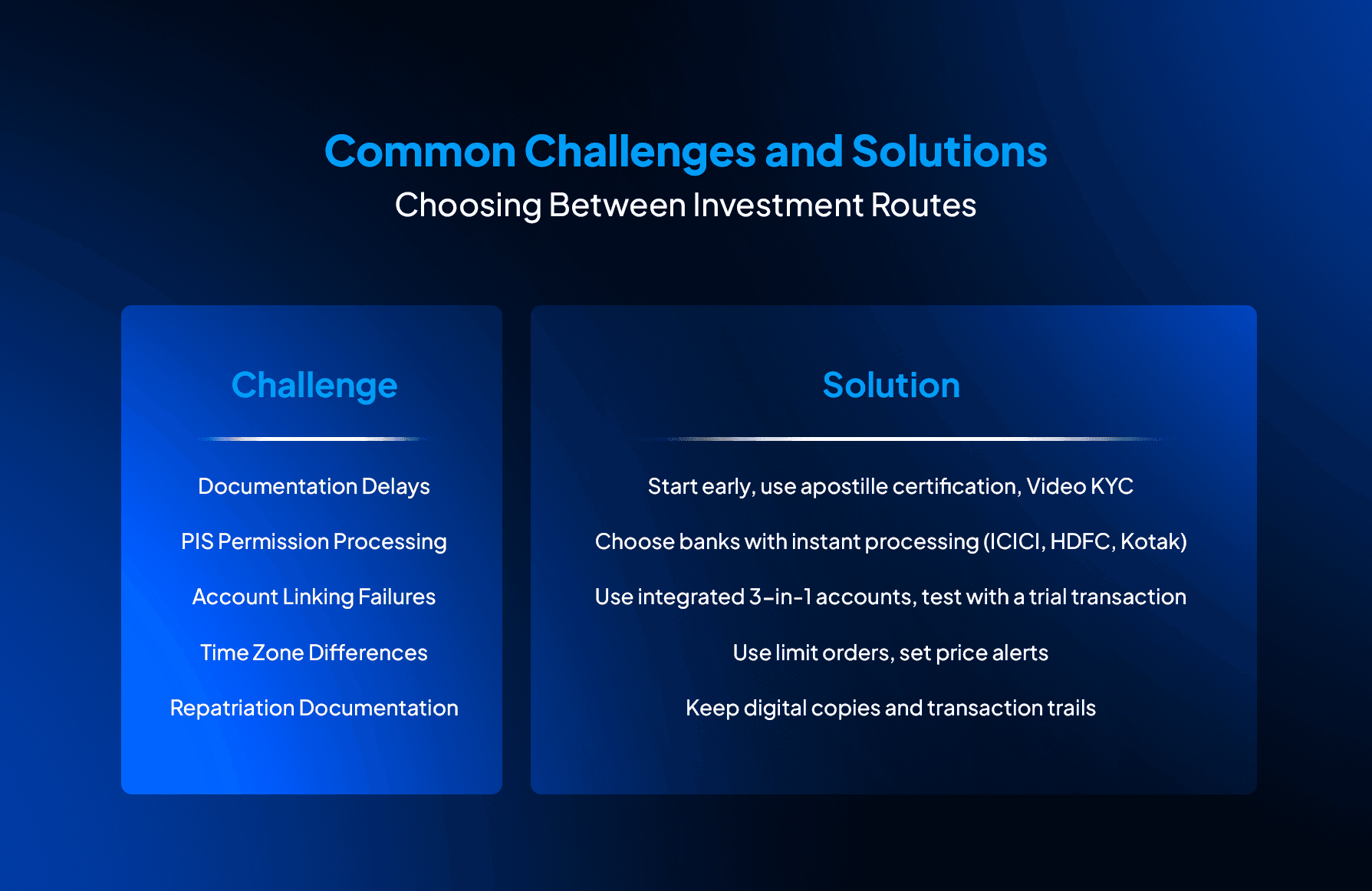 Common Challenges and Solutions
Choosing Between Investment Routes

| Challenge | Solution |
|---|---|
| Documentation Delays | Start early, use apostille certification, Video KYC |
| PIS Permission Processing | Choose banks with instant processing (ICICI, HDFC, Kotak) |
| Account Linking Failures | Use integrated 3-in-1 accounts, test with a trial transaction |
| Time Zone Differences | Use limit orders, set price alerts |
| Repatriation Documentation | Keep digital copies and transaction trails |